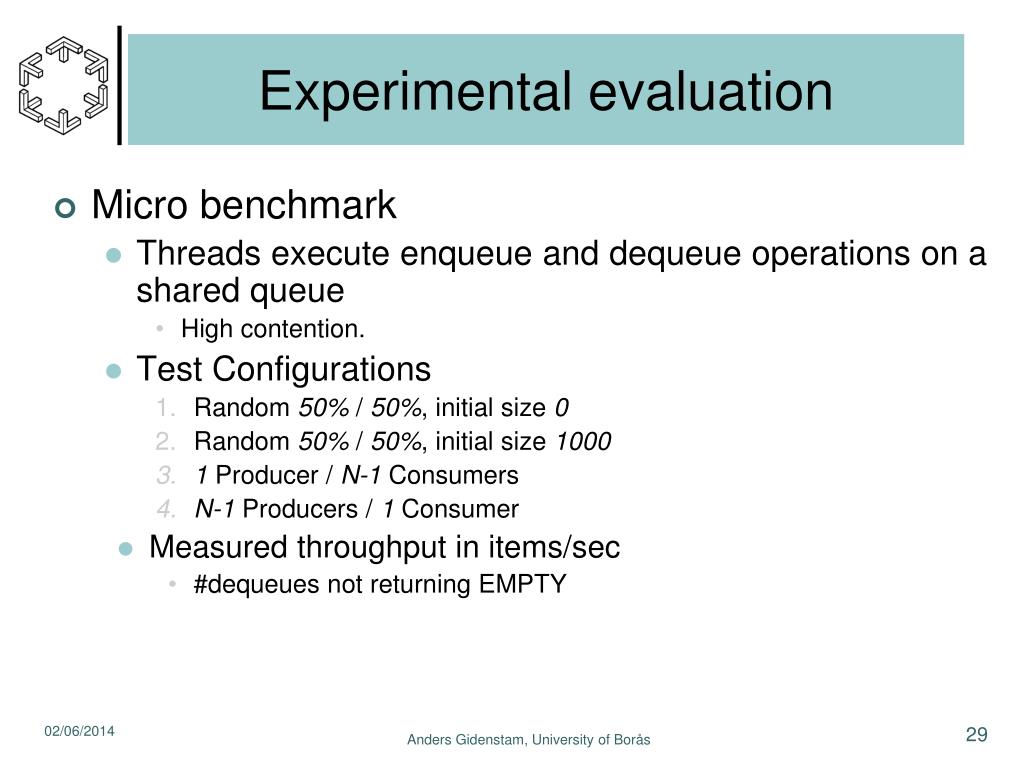 Experimental evaluation

Micro benchmark

Threads execute enqueue and dequeue operations on a shared queue

High contention.

Test Configurations

1. Random 50% / 50%, initial size 0
2. Random 50% / 50%, initial size 1000
3. 1 Producer / N-1 Consumers
4. N-1 Producers / 1 Consumer

Measured throughput in items/sec

#dequeues not returning EMPTY

02/06/2014

Anders Gidenstam, University of Borås

29